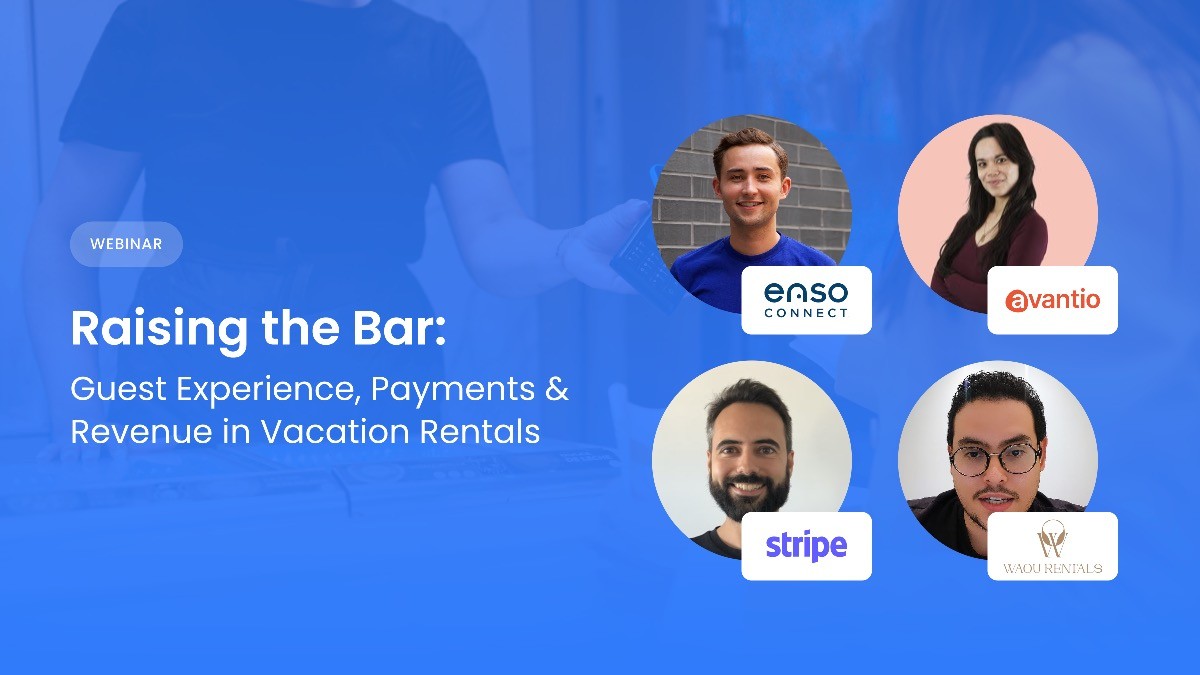 WEBINAR

Raising the Bar:

Guest Experience, Payments & Revenue in Vacation Rentals

enso CONNECT

avantio

stripe

WAOU RENTALS